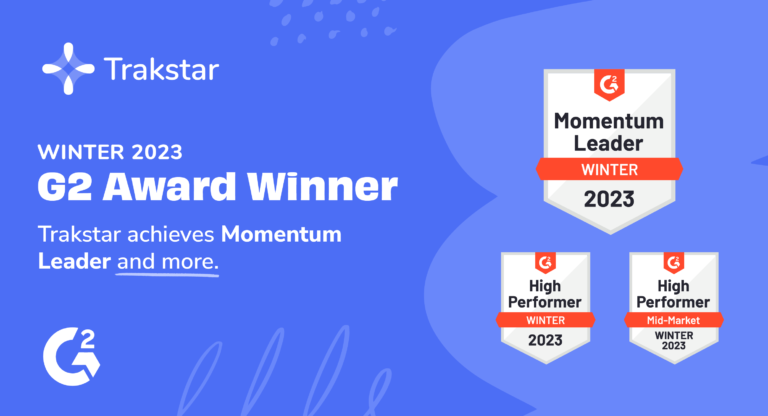 Trakstar

WINTER 2023
G2 Award Winner

Trakstar achieves Momentum Leader and more.

G2

G2
Momentum Leader
WINTER
2023

G2
High Performer
WINTER
2023

G2
High Performer
Mid-Market
WINTER
2023